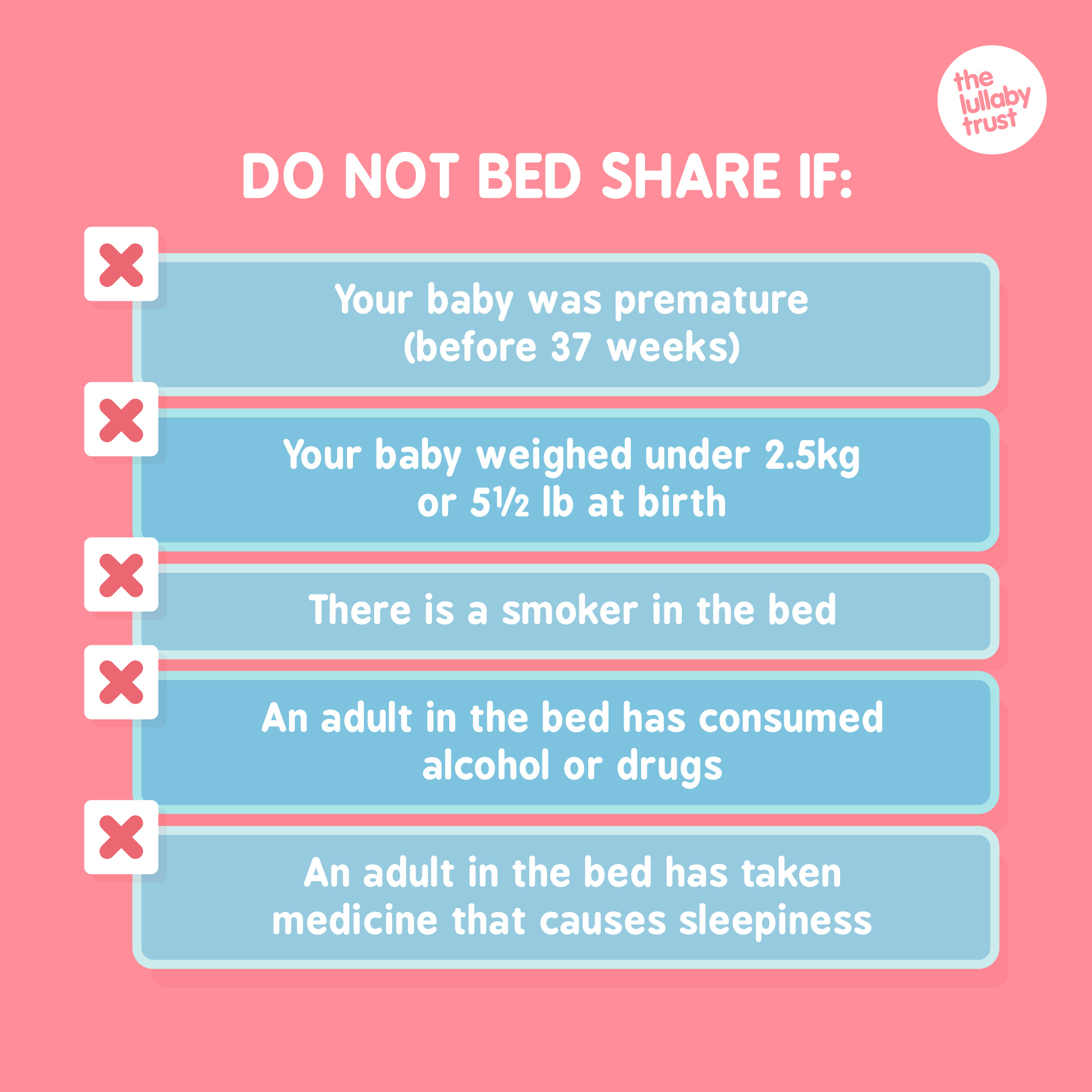 the lullaby trust

DO NOT BED SHARE IF:

Your baby was premature (before 37 weeks)

Your baby weighed under 2.5kg or 5½ lb at birth

There is a smoker in the bed

An adult in the bed has consumed alcohol or drugs

An adult in the bed has taken medicine that causes sleepiness